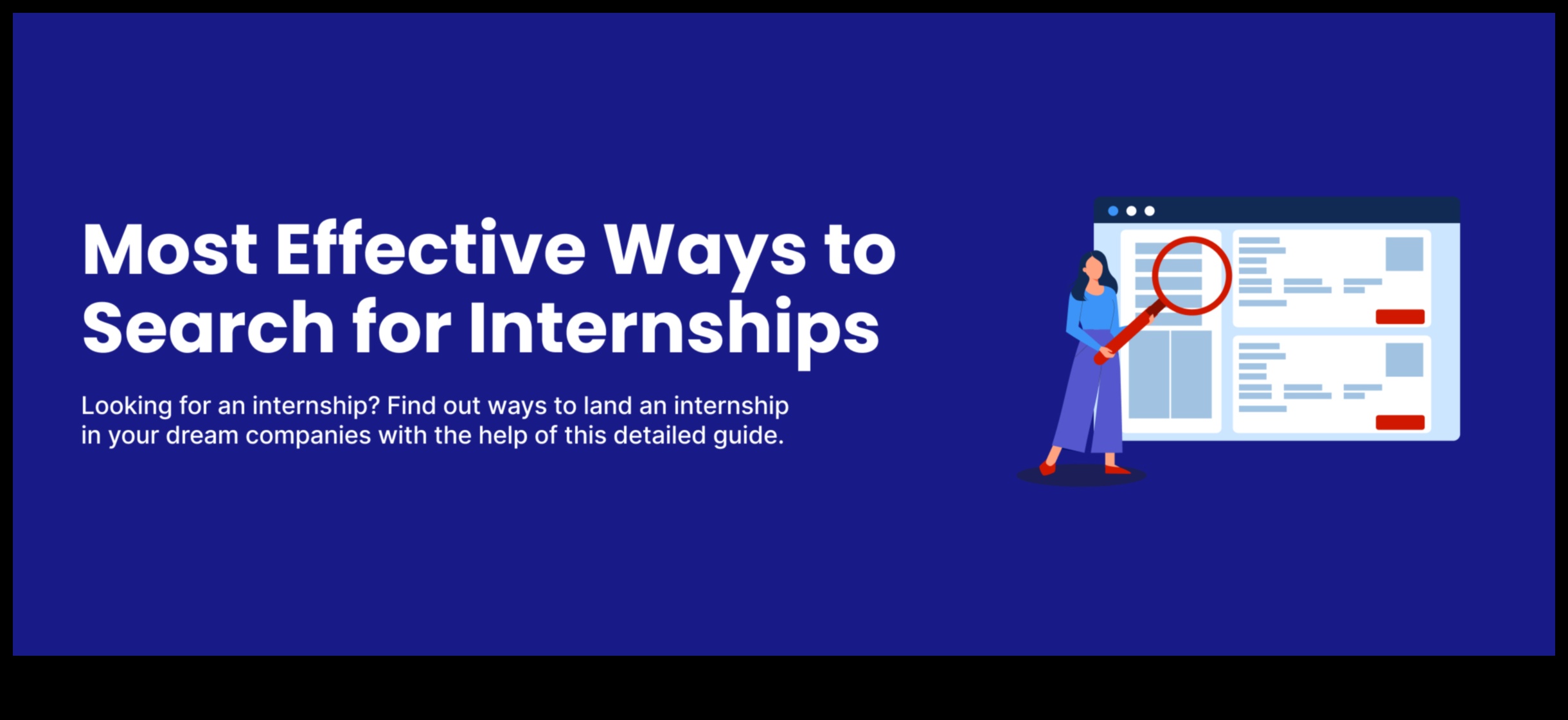 Most Effective Ways to Search for Internships

Looking for an internship? Find out ways to land an internship in your dream companies with the help of this detailed guide.